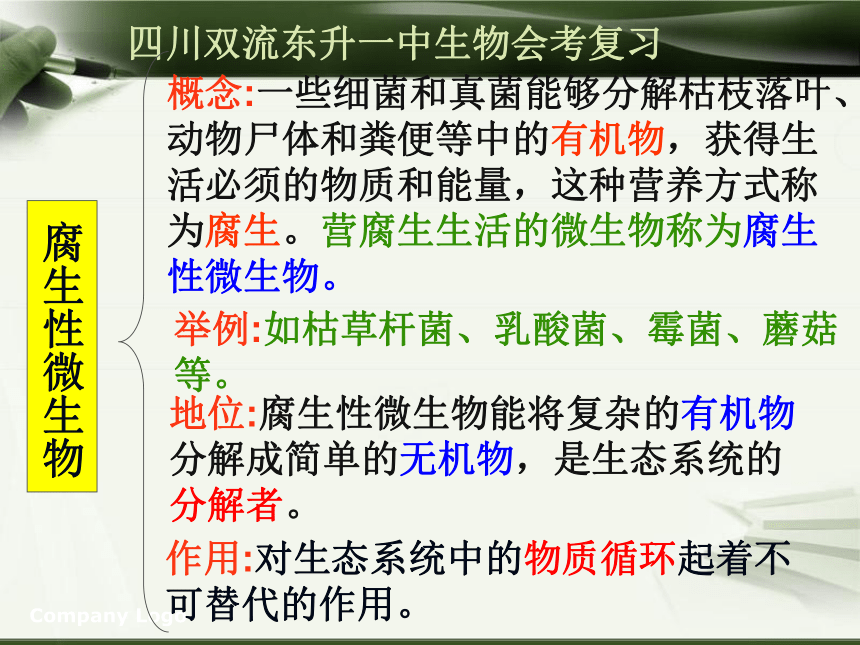 四川双流东升一中生物会考复习

腐生性微生物

概念:一些细菌和真菌能够分解枯枝落叶、动物尸体和粪便等中的有机物，获得生活必须的物质和能量，这种营养方式称为腐生。营腐生生活的微生物称为腐生性微生物。

举例:如枯草杆菌、乳酸菌、霉菌、蘑菇等。

地位:腐生性微生物能将复杂的有机物分解成简单的无机物，是生态系统的分解者。

作用:对生态系统中的物质循环起着不可替代的作用。

Company Logo